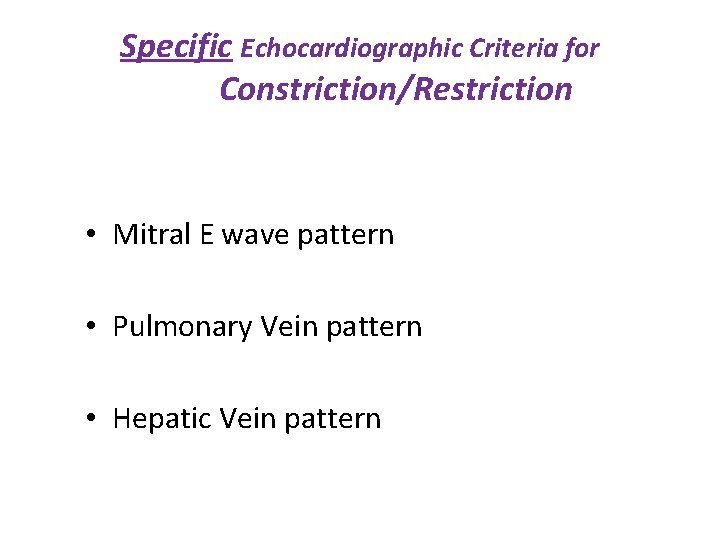 Specific Echocardiographic Criteria for Constriction/Restriction

• Mitral E wave pattern

• Pulmonary Vein pattern

• Hepatic Vein pattern